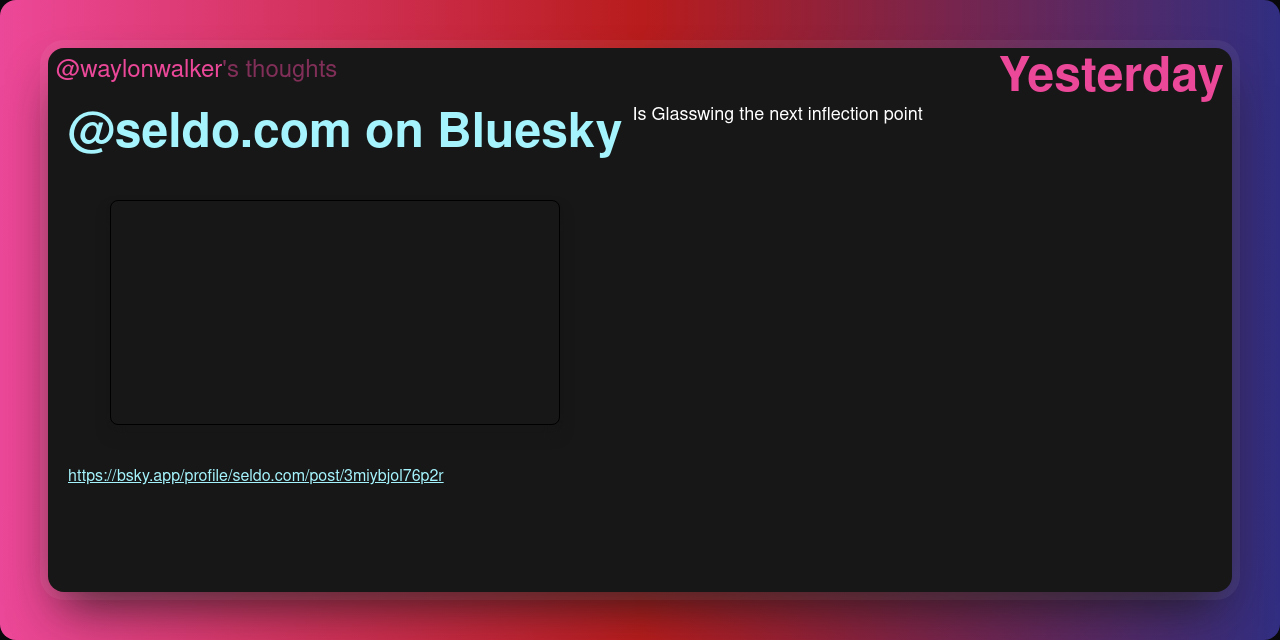 @waylonwalker's thoughts

Yesterday

@seldo.com on Bluesky

Is Glasswing the next inflection point

https://bsky.app/profile/seldo.com/post/3miybjol76p2r